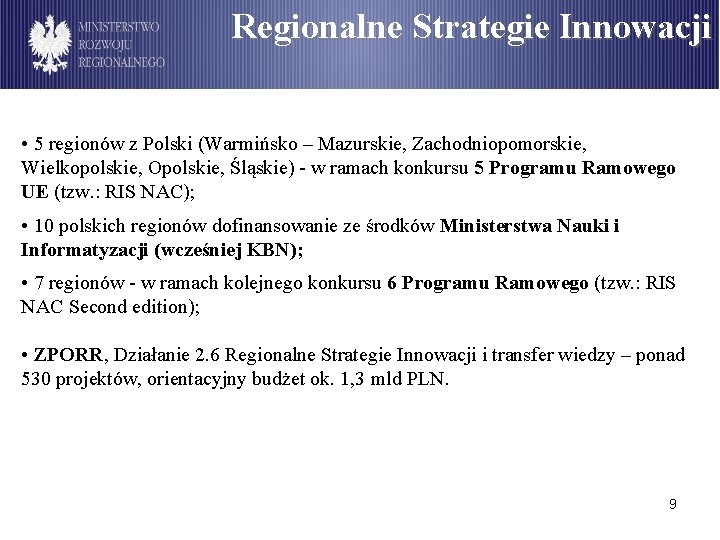 MINISTERSTWO
ROZWOJU
REGIONALNEGO

Regionalne Strategie Innowacji

• 5 regionów z Polski (Warmińsko – Mazurskie, Zachodniopomorskie, Wielkopolskie, Opolskie, Śląskie) - w ramach konkursu 5 Programu Ramowego UE (tzw.: RIS NAC);

• 10 polskich regionów dofinansowanie ze środków Ministerstwa Nauki i Informatyzacji (wcześniej KBN);

• 7 regionów - w ramach kolejnego konkursu 6 Programu Ramowego (tzw.: RIS NAC Second edition);

• ZPORR, Działanie 2.6 Regionalne Strategie Innowacji i transfer wiedzy – ponad 530 projektów, orientacyjny budżet ok. 1,3 mld PLN.

9